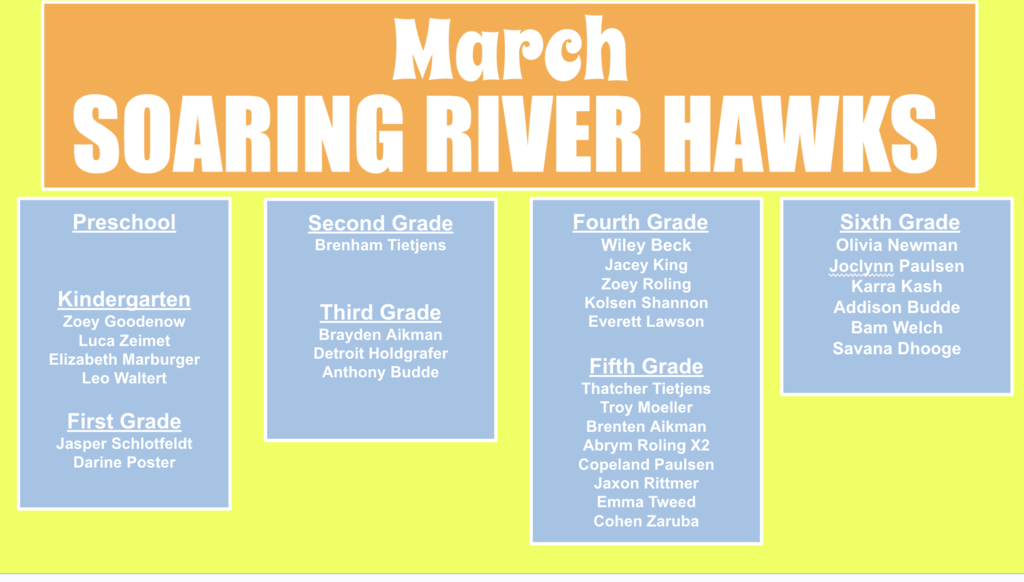 March
SOARING RIVER HAWKS

Preschool

Kindergarten
Zoey Goodenow
Luca Zeimet
Elizabeth Marburger
Leo Waltert

First Grade
Jasper Schlotfeldt
Darine Poster

Second Grade
Brenham Tietjens

Third Grade
Brayden Aikman
Detroit Holdgrafer
Anthony Budde

Fourth Grade
Wiley Beck
Jacey King
Zoey Roling
Kolsen Shannon
Everett Lawson

Fifth Grade
Thatcher Tietjens
Troy Moeller
Brenten Aikman
Abrym Roling X2
Copeland Paulsen
Jaxon Rittmer
Emma Tweed
Cohen Zaruba

Sixth Grade
Olivia Newman
Joclynn Paulsen
Karra Kash
Addison Budde
Bam Welch
Savana Dhooge